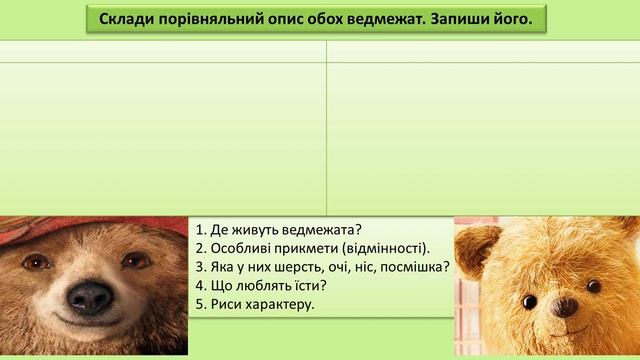 Склади порівняльний опис обох ведмежат. Запиши його.

1. Де живуть ведмежата?
2. Особливі прикмети (відмінності).
3. Яка у них шерсть, очі, ніс, посмішка?
4. Що люблять їсти?
5. Риси характеру.